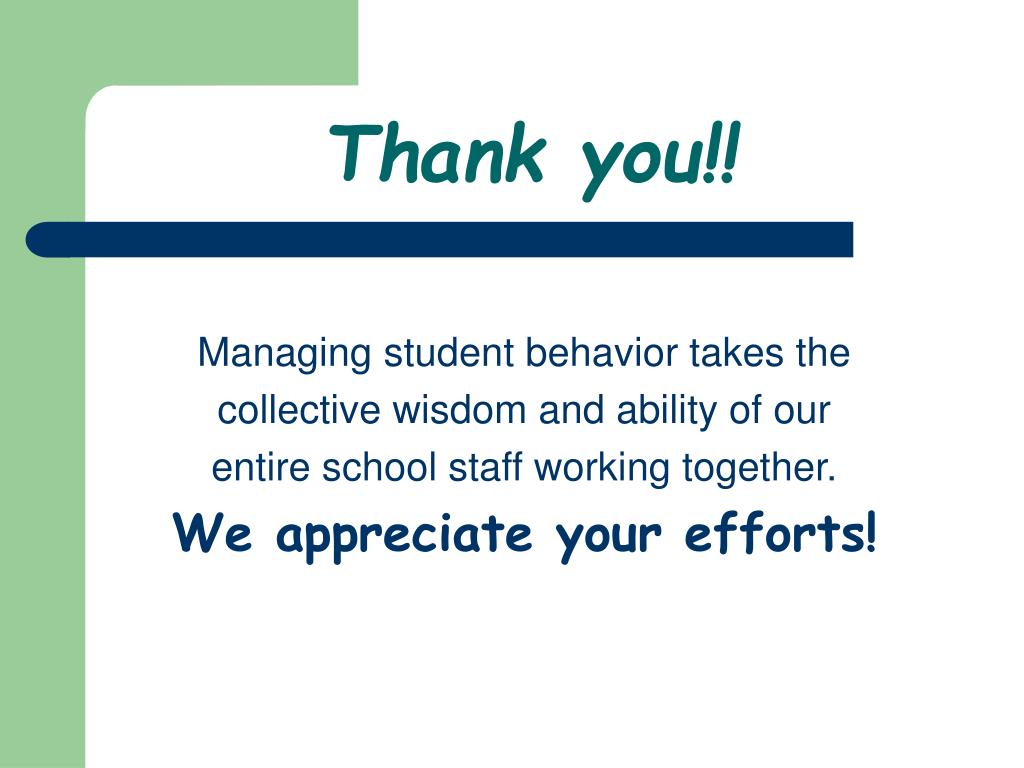 Thank you!!

Managing student behavior takes the collective wisdom and ability of our entire school staff working together.

We appreciate your efforts!